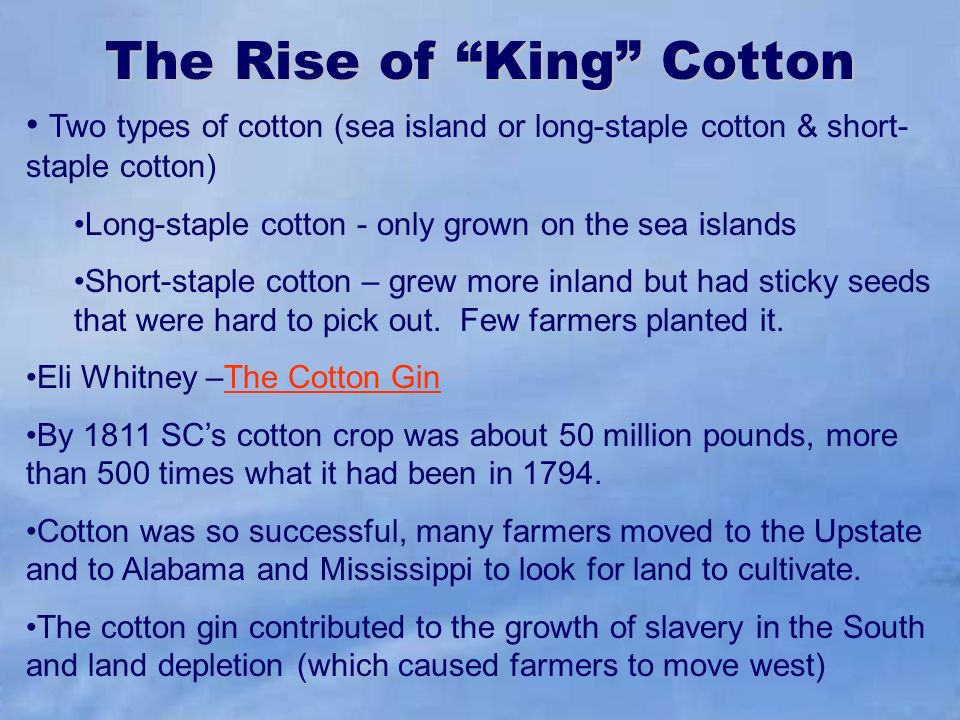 The Rise of “King” Cotton

• Two types of cotton (sea island or long-staple cotton & short-staple cotton)

•Long-staple cotton - only grown on the sea islands

•Short-staple cotton – grew more inland but had sticky seeds that were hard to pick out. Few farmers planted it.

•Eli Whitney –The Cotton Gin

•By 1811 SC’s cotton crop was about 50 million pounds, more than 500 times what it had been in 1794.

•Cotton was so successful, many farmers moved to the Upstate and to Alabama and Mississippi to look for land to cultivate.

•The cotton gin contributed to the growth of slavery in the South and land depletion (which caused farmers to move west)